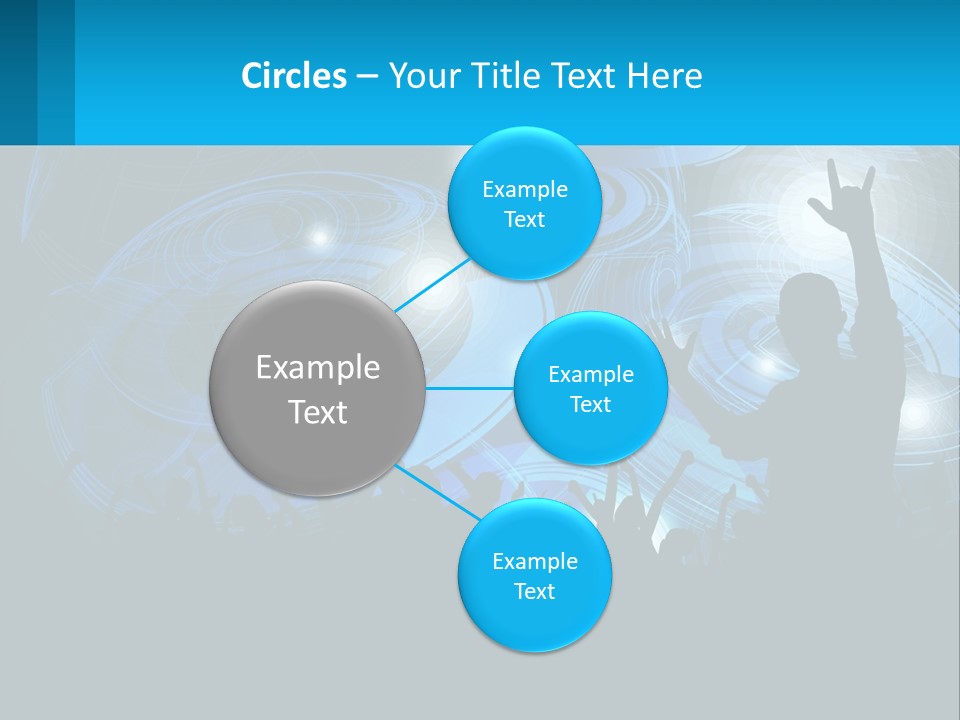 Circles – Your Title Text Here

Example Text

Example Text

Example Text

Example Text